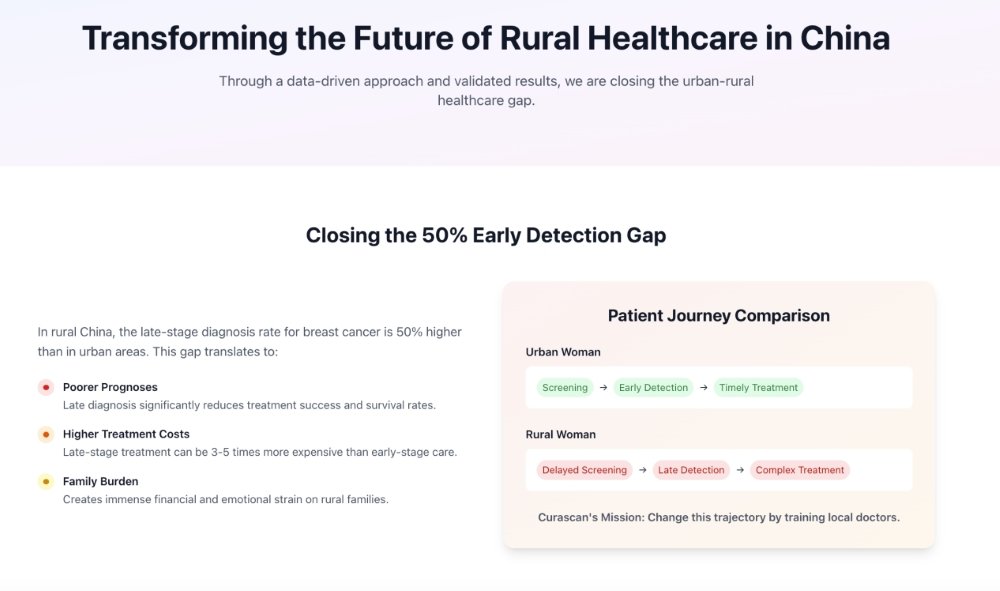 Transforming the Future of Rural Healthcare in China

Through a data-driven approach and validated results, we are closing the urban-rural healthcare gap.

Closing the 50% Early Detection Gap

In rural China, the late-stage diagnosis rate for breast cancer is 50% higher than in urban areas. This gap translates to:

Poorer Prognoses
Late diagnosis significantly reduces treatment success and survival rates.

Higher Treatment Costs
Late-stage treatment can be 3-5 times more expensive than early-stage care.

Family Burden
Creates immense financial and emotional strain on rural families.

Patient Journey Comparison

Urban Woman

Screening → Early Detection → Timely Treatment

Rural Woman

Delayed Screening → Late Detection → Complex Treatment

Curascan's Mission: Change this trajectory by training local doctors.